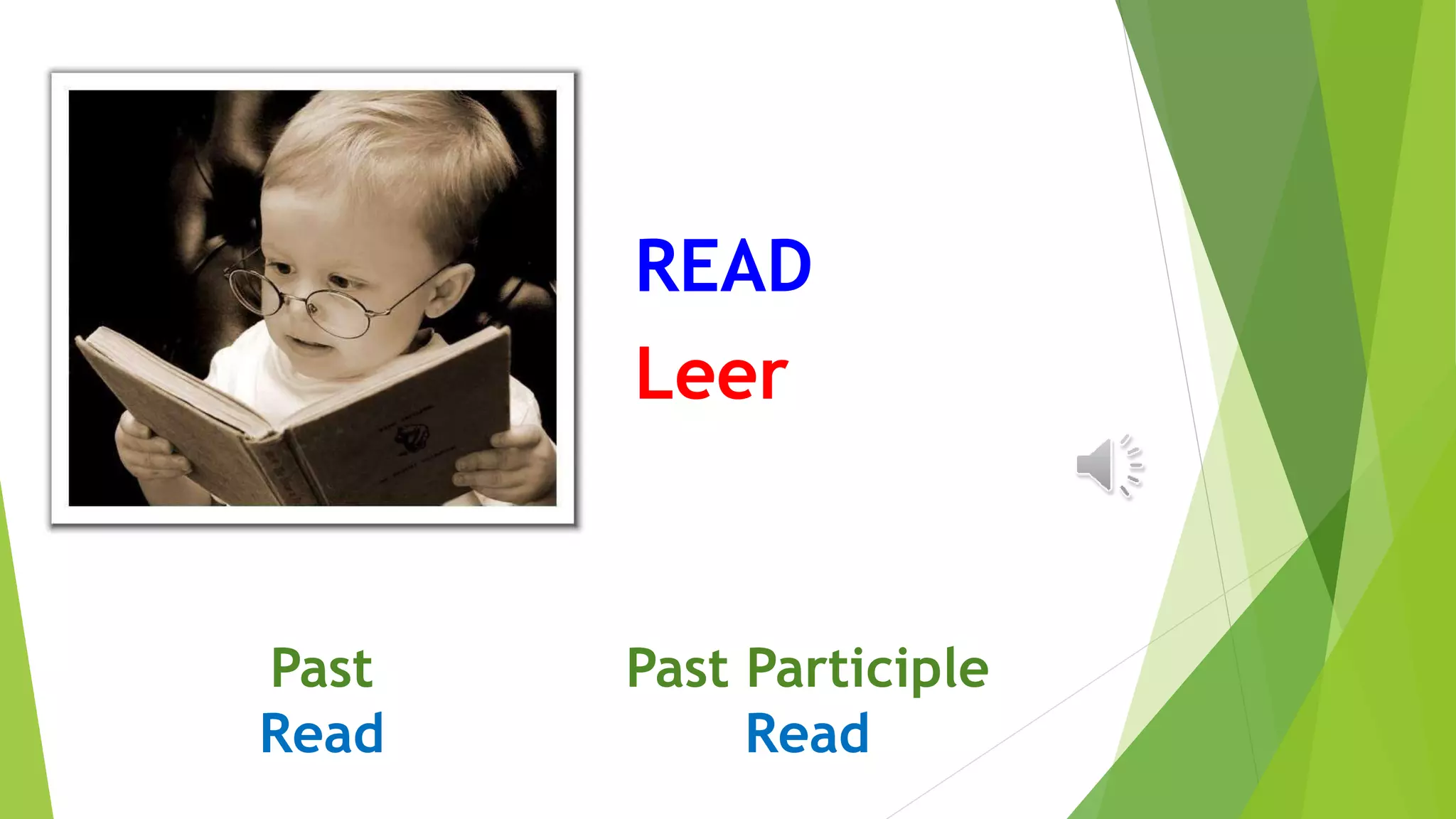 READ
Leer

Past
Read

Past Participle
Read